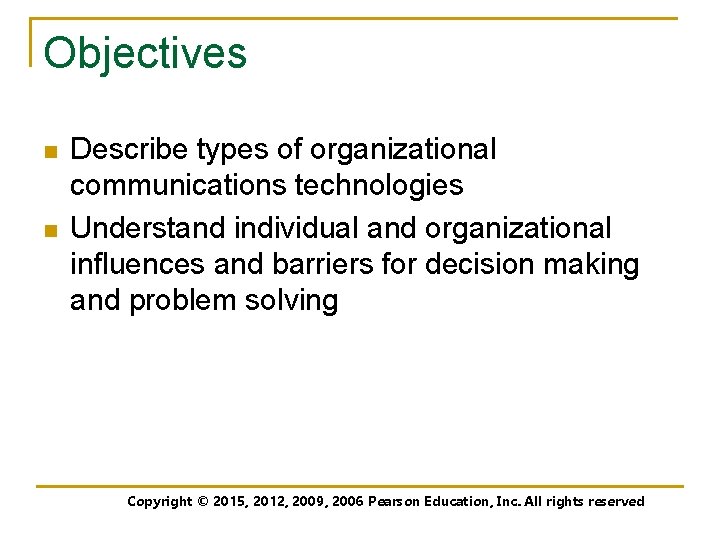 Objectives

- Describe types of organizational communications technologies
- Understand individual and organizational influences and barriers for decision making and problem solving

Copyright © 2015, 2012, 2009, 2006 Pearson Education, Inc. All rights reserved